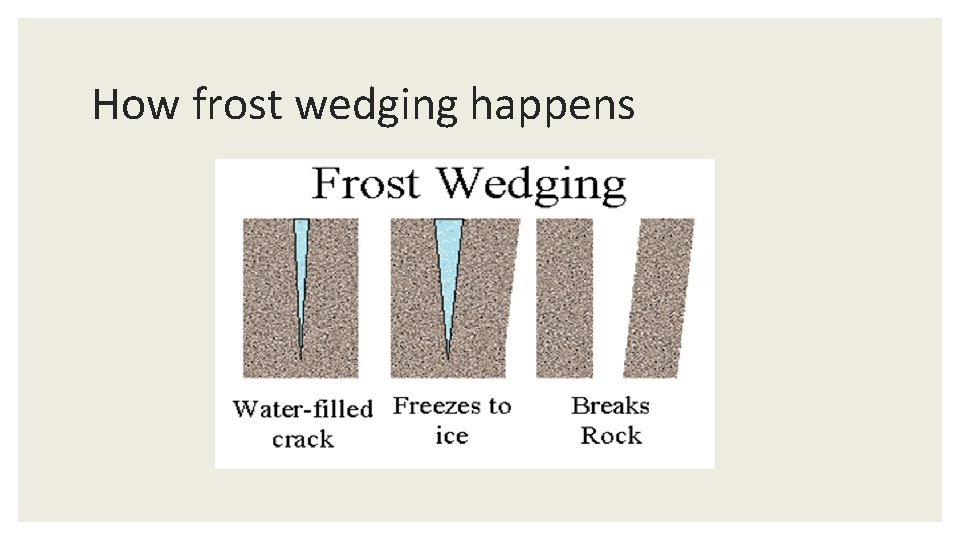 How frost wedging happens

Frost Wedging

Water-filled crack

Freezes to ice

Breaks Rock